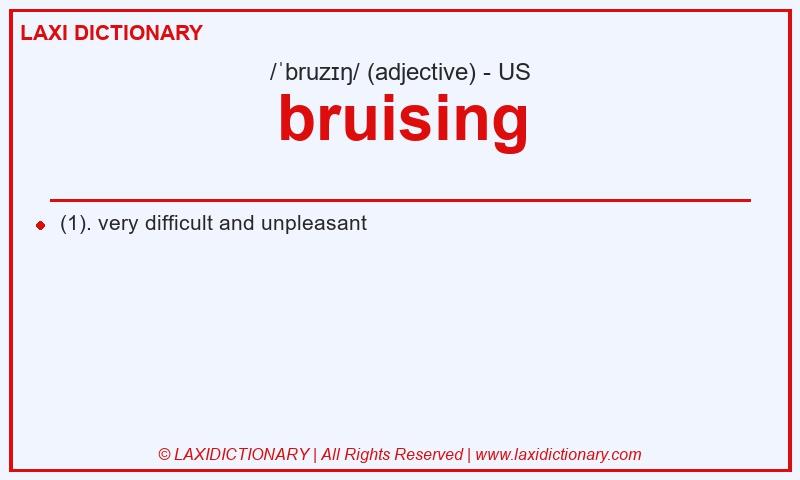 LAXI DICTIONARY

/ˈbruzɪŋ/ (adjective) - US

bruising

(1). very difficult and unpleasant

© LAXIDICTIONARY | All Rights Reserved | www.laxidictionary.com